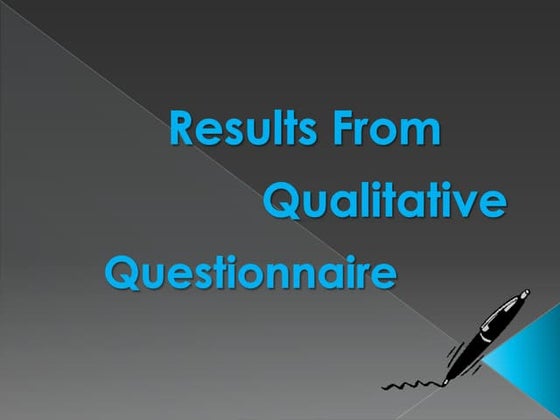 Results From Qualitative Questionnaire